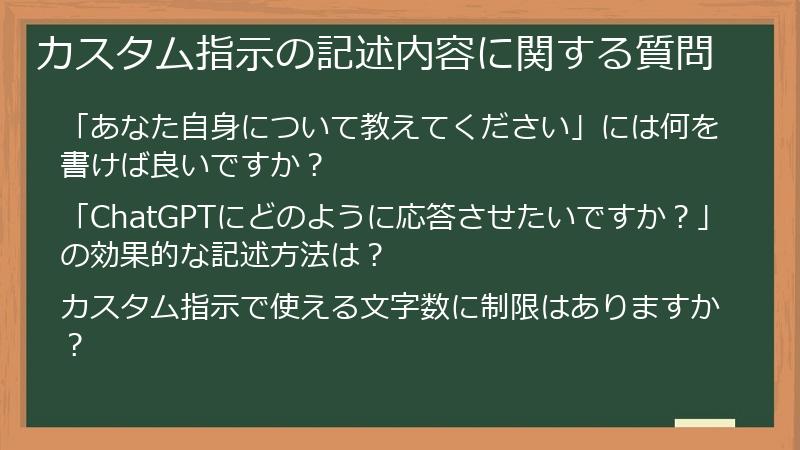 カスタム指示の記述内容に関する質問

「あなた自身について教えてください」には何を書けば良いですか？

「ChatGPTにどのように応答させたいですか？」の効果的な記述方法は？

カスタム指示で使える文字数に制限はありますか？